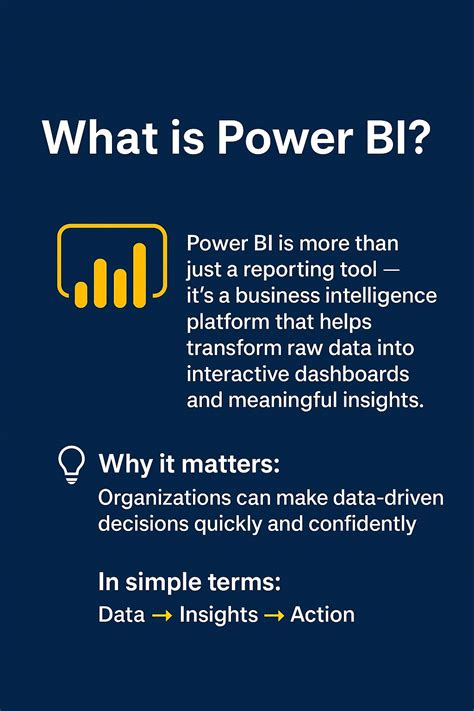 What is Power BI?

Power BI is more than just a reporting tool — it's a business intelligence platform that helps transform raw data into interactive dashboards and meaningful insights.

Why it matters:
Organizations can make data-driven decisions quickly and confidently

In simple terms:
Data → Insights → Action